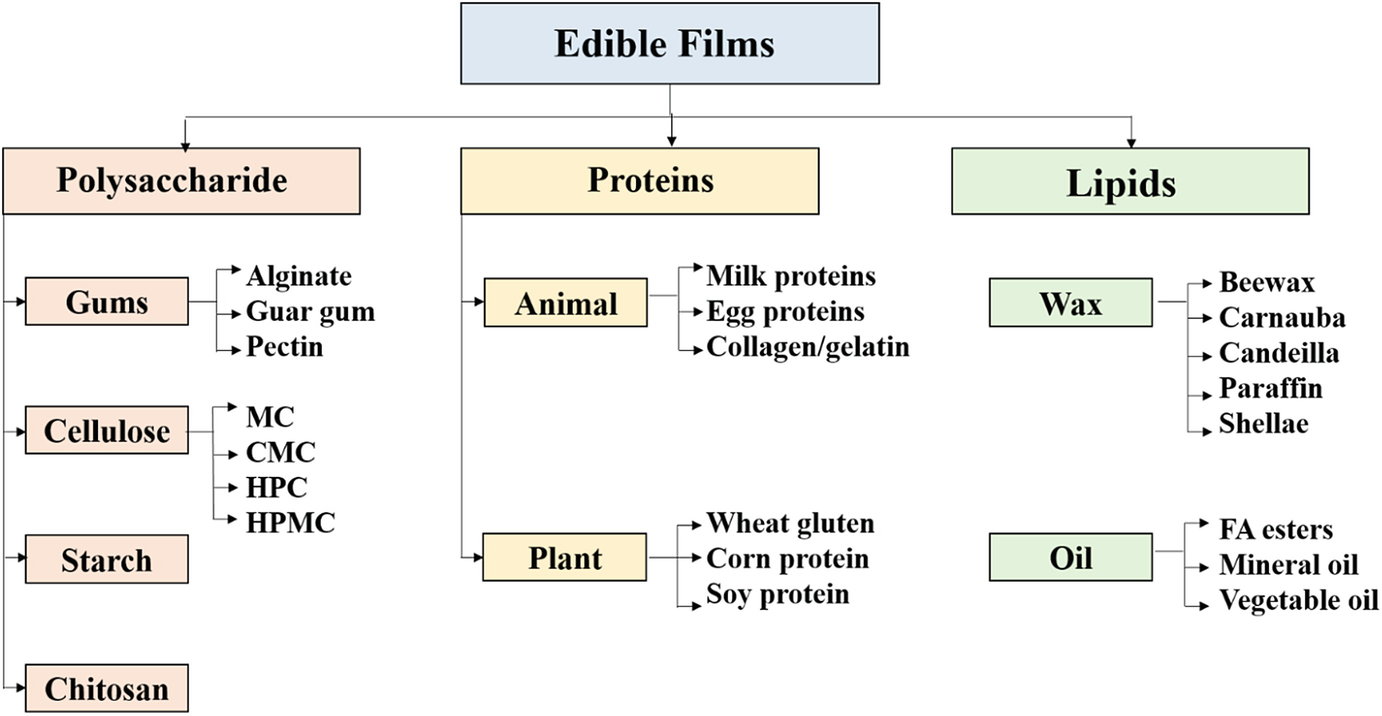 Edible Films

Polysaccharide

Gums
Alginate
Guar gum
Pectin

Cellulose
MC
CMC
HPC
HPMC

Starch

Chitosan

Proteins

Animal
Milk proteins
Egg proteins
Collagen/gelatin

Plant
Wheat gluten
Corn protein
Soy protein

Lipids

Wax
Beewax
Carnauba
Candeilla
Paraffin
Shellae

Oil
FA esters
Mineral oil
Vegetable oil